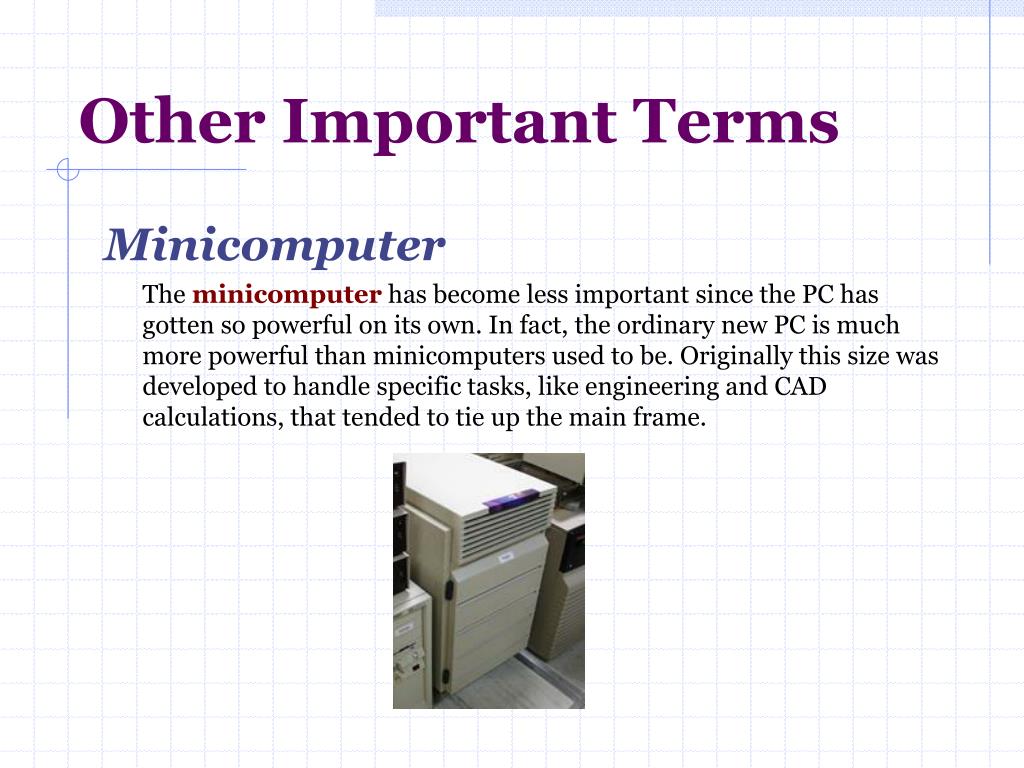 Other Important Terms

Minicomputer

The minicomputer has become less important since the PC has gotten so powerful on its own. In fact, the ordinary new PC is much more powerful than minicomputers used to be. Originally this size was developed to handle specific tasks, like engineering and CAD calculations, that tended to tie up the main frame.